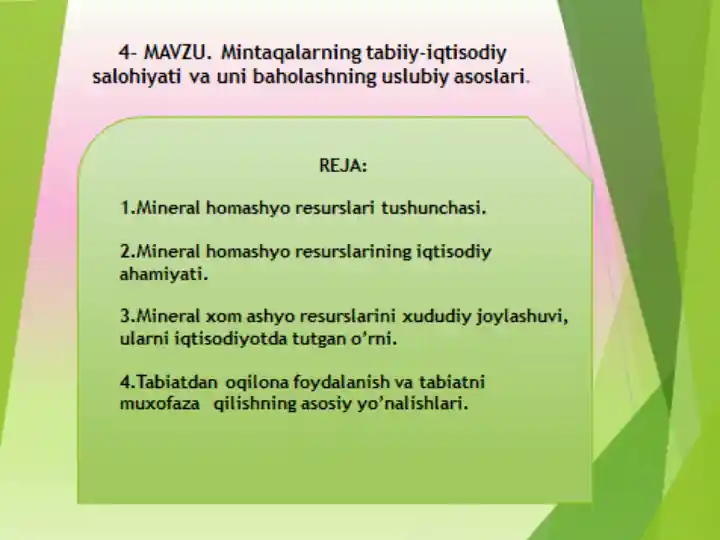 4- MAVZU. Mintaqalarning tabiiy-iqtisodiy salohiyati va uni baholashning uslubiy asoslari.

REJA:

1.Mineral homashyo resurslari tushunchasi.

2.Mineral homashyo resurslarining iqtisodiy ahamiyati.

3.Mineral xom ashyo resurslarini xududiy joylashuvi, ularni iqtisodiyotda tutgan o'rni.

4.Tabiatdan oqilona foydalanish va tabiatni muxofaza qilishning asosiy yo'nalishlari.